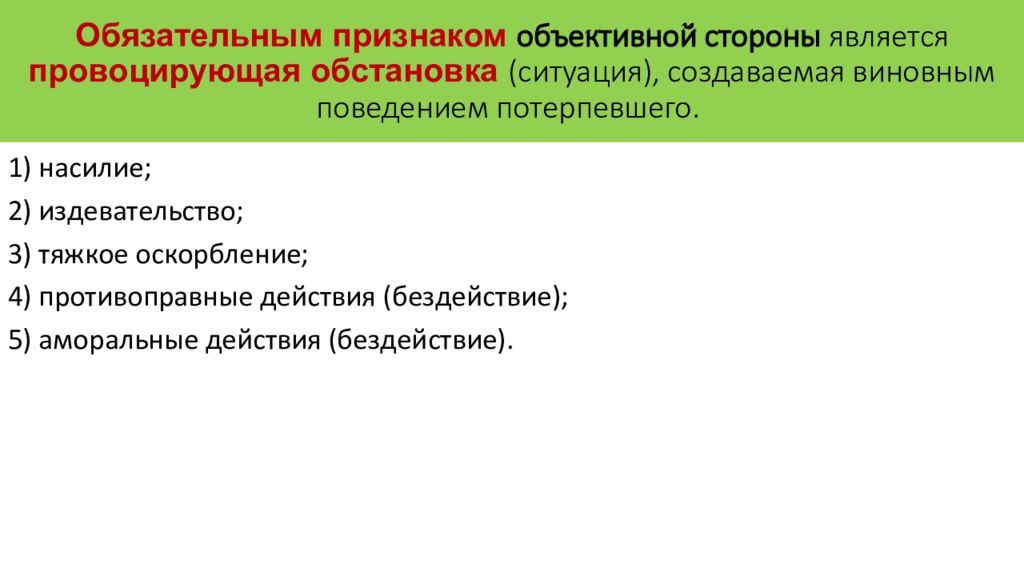 Обязательным признаком объективной стороны является провоцирующая обстановка (ситуация), создаваемая виновным поведением потерпевшего.

1) насилие;
2) издевательство;
3) тяжкое оскорбление;
4) противоправные действия (бездействие);
5) аморальные действия (бездействие).